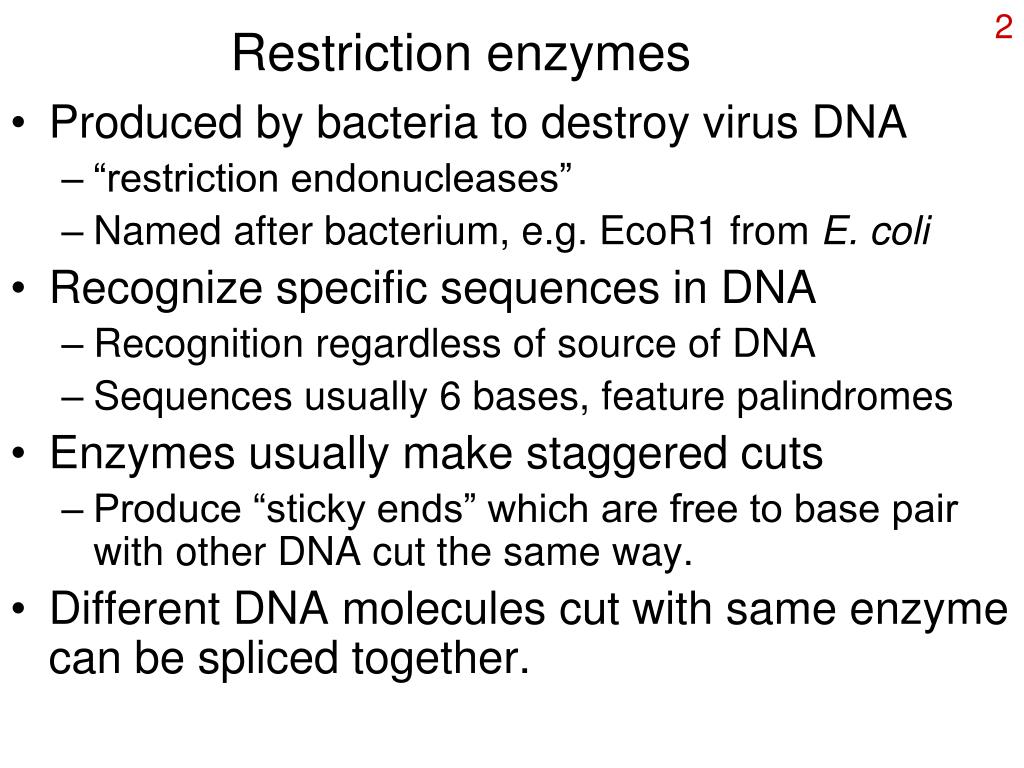 2

Restriction enzymes

• Produced by bacteria to destroy virus DNA
– “restriction endonucleases”
– Named after bacterium, e.g. EcoR1 from E. coli
• Recognize specific sequences in DNA
– Recognition regardless of source of DNA
– Sequences usually 6 bases, feature palindromes
• Enzymes usually make staggered cuts
– Produce “sticky ends” which are free to base pair with other DNA cut the same way.
• Different DNA molecules cut with same enzyme can be spliced together.